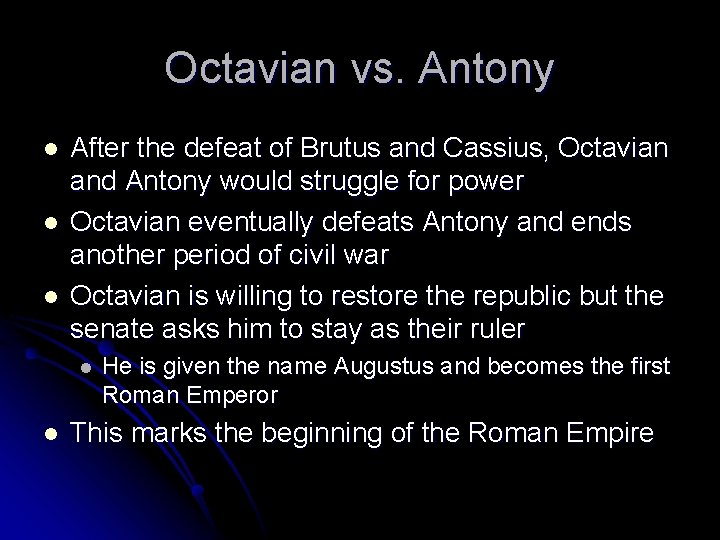 Octavian vs. Antony

- After the defeat of Brutus and Cassius, Octavian and Antony would struggle for power
- Octavian eventually defeats Antony and ends another period of civil war
- Octavian is willing to restore the republic but the senate asks him to stay as their ruler
  - He is given the name Augustus and becomes the first Roman Emperor
- This marks the beginning of the Roman Empire